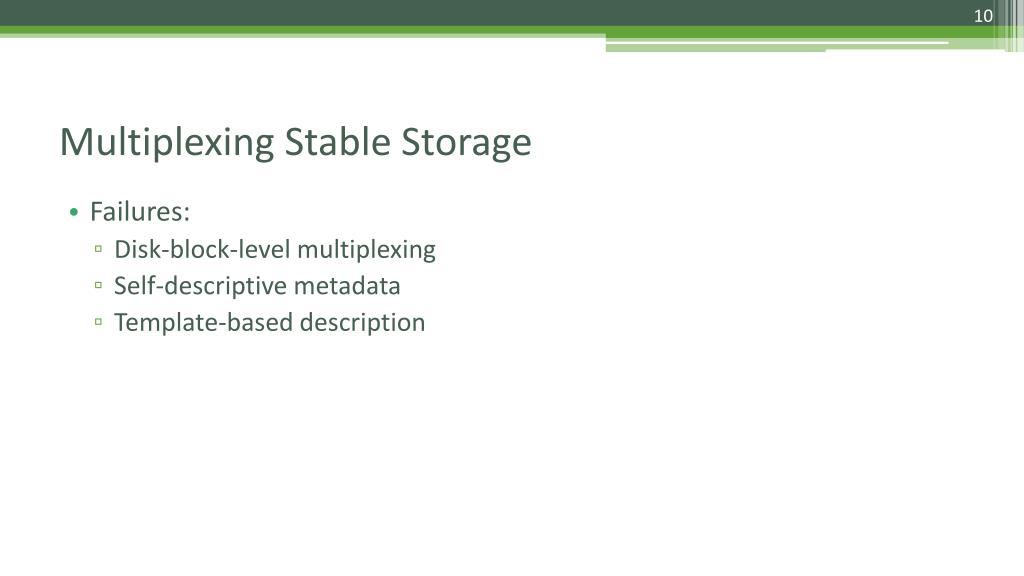 10

Multiplexing Stable Storage

• Failures:
▫ Disk-block-level multiplexing
▫ Self-descriptive metadata
▫ Template-based description